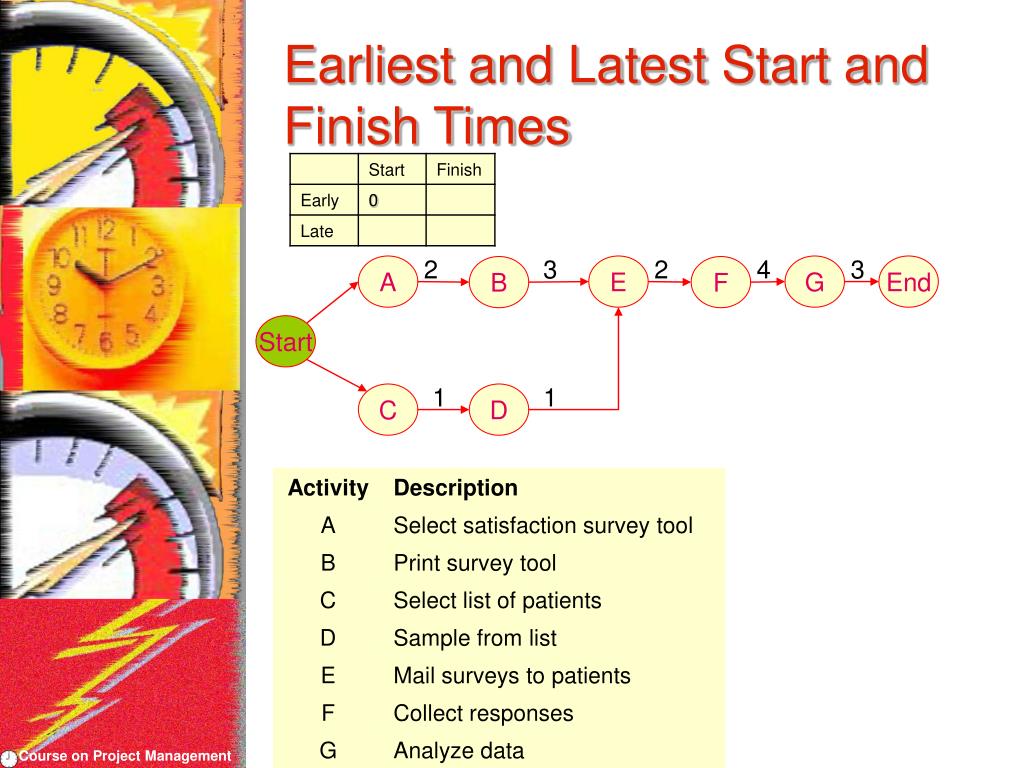 Earliest and Latest Start and Finish Times

|  | Start | Finish |
|---|---|---|
| Early | 0 |  |
| Late |  |  |

Start
A
2
B
3
E
2
F
4
G
3
End
C
1
D
1

| Activity | Description |
|---|---|
| A | Select satisfaction survey tool |
| B | Print survey tool |
| C | Select list of patients |
| D | Sample from list |
| E | Mail surveys to patients |
| F | Collect responses |
| G | Analyze data |

Course on Project Management